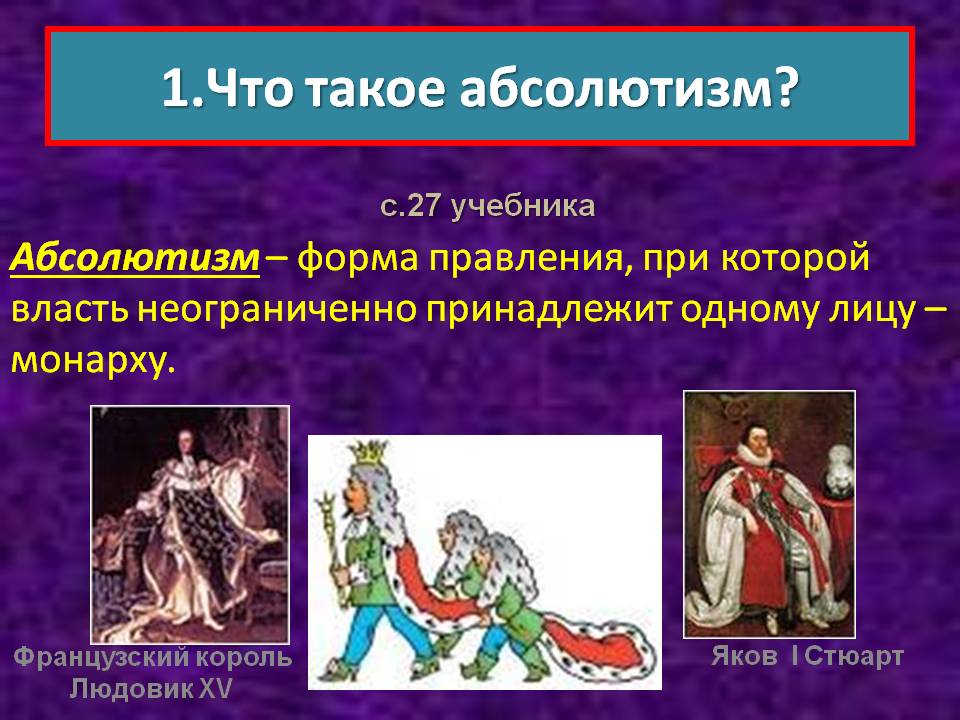 1.Что такое абсолютизм?

с.27 учебника

Абсолютизм – форма правления, при которой власть неограниченно принадлежит одному лицу – монарху.

Французский король Людовик XV

Яков I Стюарт